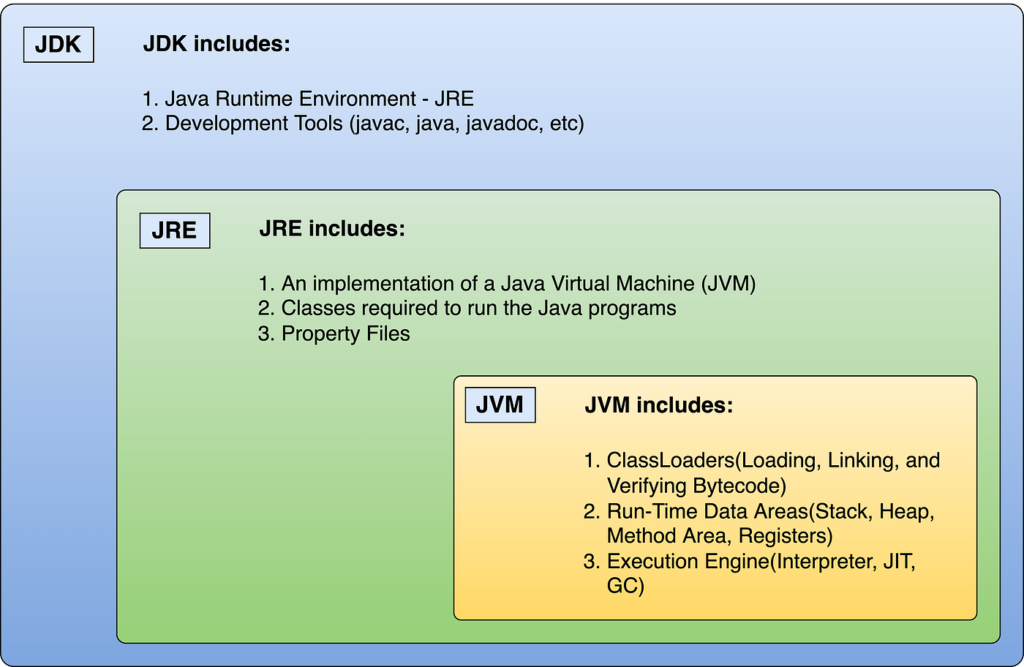 JDK

JDK includes:

1. Java Runtime Environment - JRE
2. Development Tools (javac, java, javadoc, etc)

JRE

JRE includes:

1. An implementation of a Java Virtual Machine (JVM)
2. Classes required to run the Java programs
3. Property Files

JVM

JVM includes:

1. ClassLoaders(Loading, Linking, and Verifying Bytecode)
2. Run-Time Data Areas(Stack, Heap, Method Area, Registers)
3. Execution Engine(Interpreter, JIT, GC)